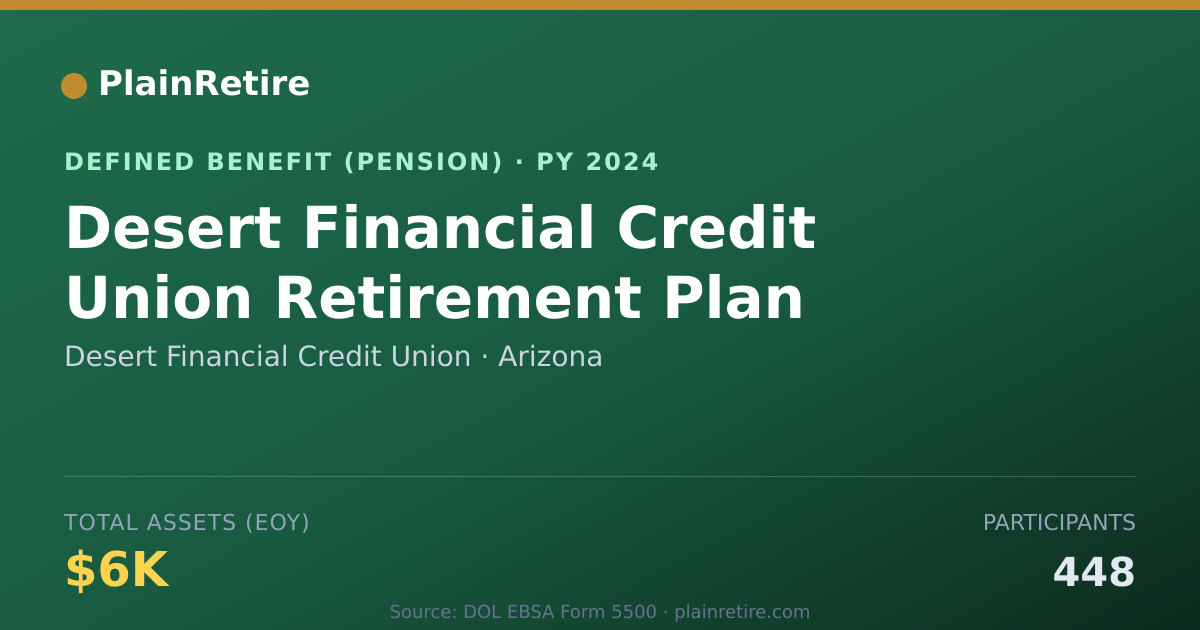 PlainRetire

DEFINED BENEFIT (PENSION) · PY 2024

Desert Financial Credit Union Retirement Plan

Desert Financial Credit Union · Arizona

TOTAL ASSETS (EOY)

$6K

PARTICIPANTS

448

Source: DOL EBSA Form 5500 · plainretire.com